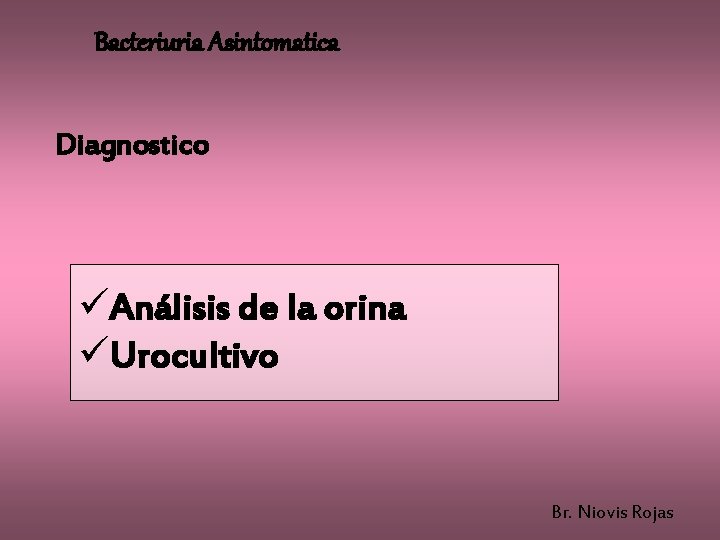 Bacteriuria Asintomatica

Diagnostico

✓Análisis de la orina
✓Urocultivo

Br. Niovis Rojas